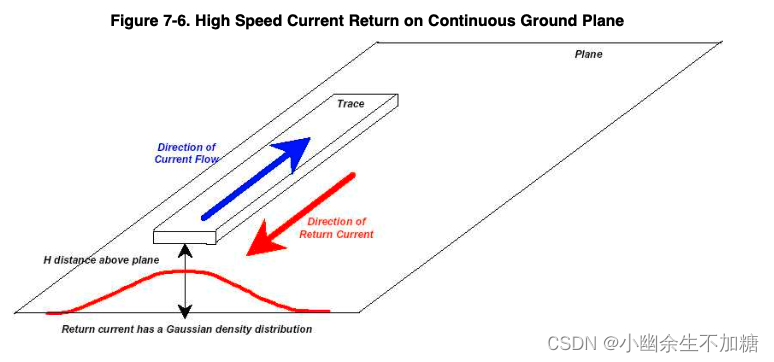 Figure 7-6. High Speed Current Return on Continuous Ground Plane

Plane

Trace

Direction of Current Flow

Direction of Return Current

H distance above plane

Return current has a Gaussian density distribution

CSDN @小幽余生不加糖